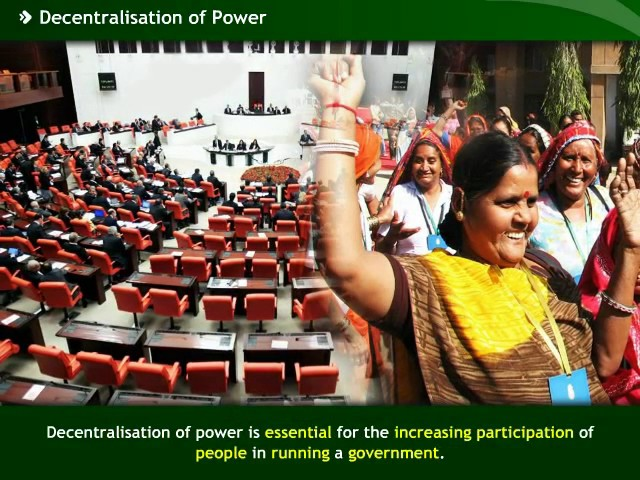 Decentralisation of Power

Decentralisation of power is essential for the increasing participation of people in running a government.